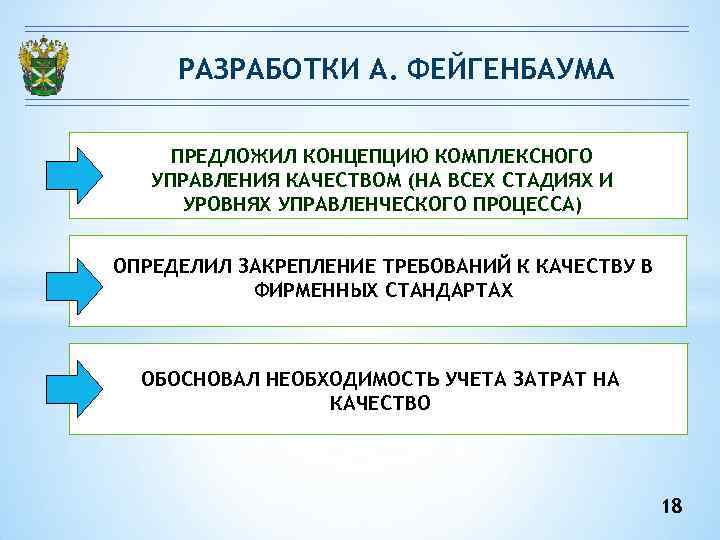 РАЗРАБОТКИ А. ФЕЙГЕНБАУМА

ПРЕДЛОЖИЛ КОНЦЕПЦИЮ КОМПЛЕКСНОГО УПРАВЛЕНИЯ КАЧЕСТВОМ (НА ВСЕХ СТАДИЯХ И УРОВНЯХ УПРАВЛЕНЧЕСКОГО ПРОЦЕССА)

ОПРЕДЕЛИЛ ЗАКРЕПЛЕНИЕ ТРЕБОВАНИЙ К КАЧЕСТВУ В ФИРМЕННЫХ СТАНДАРТАХ

ОБОСНОВАЛ НЕОБХОДИМОСТЬ УЧЕТА ЗАТРАТ НА КАЧЕСТВО

18